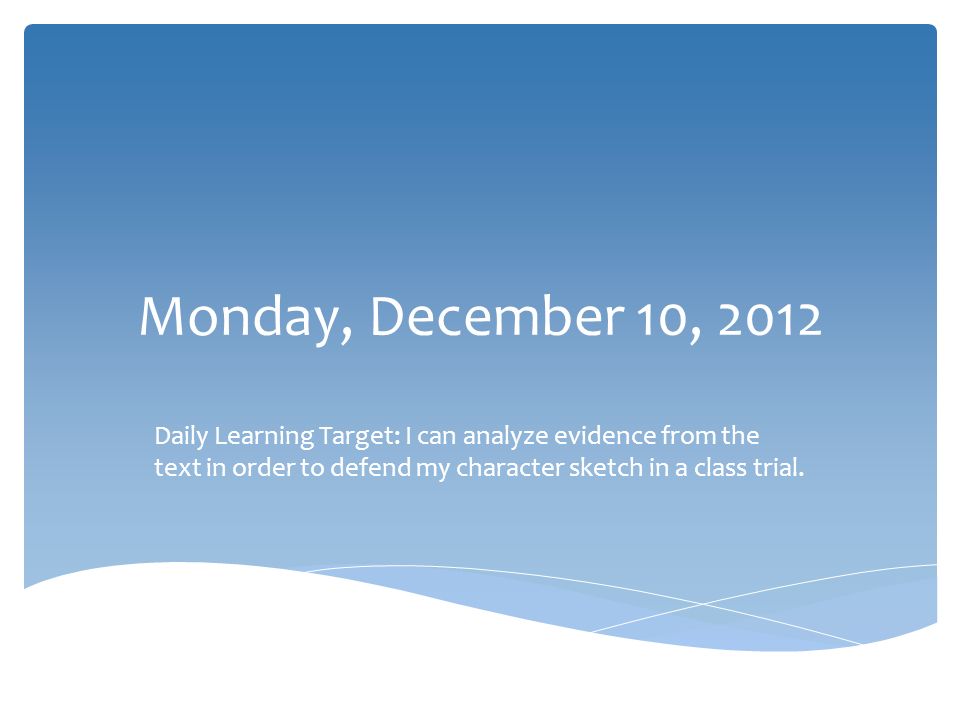 Monday, December 10, 2012

Daily Learning Target: I can analyze evidence from the text in order to defend my character sketch in a class trial.